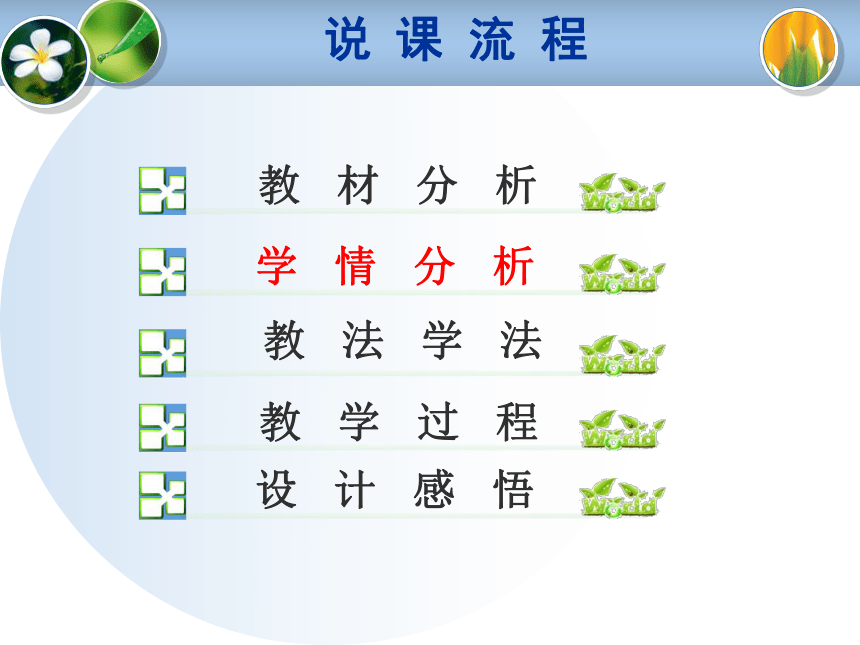 说 课 流 程

教 材 分 析 World

学 情 分 析 World

教 法 学 法 World

教 学 过 程 World

设 计 感 悟 World